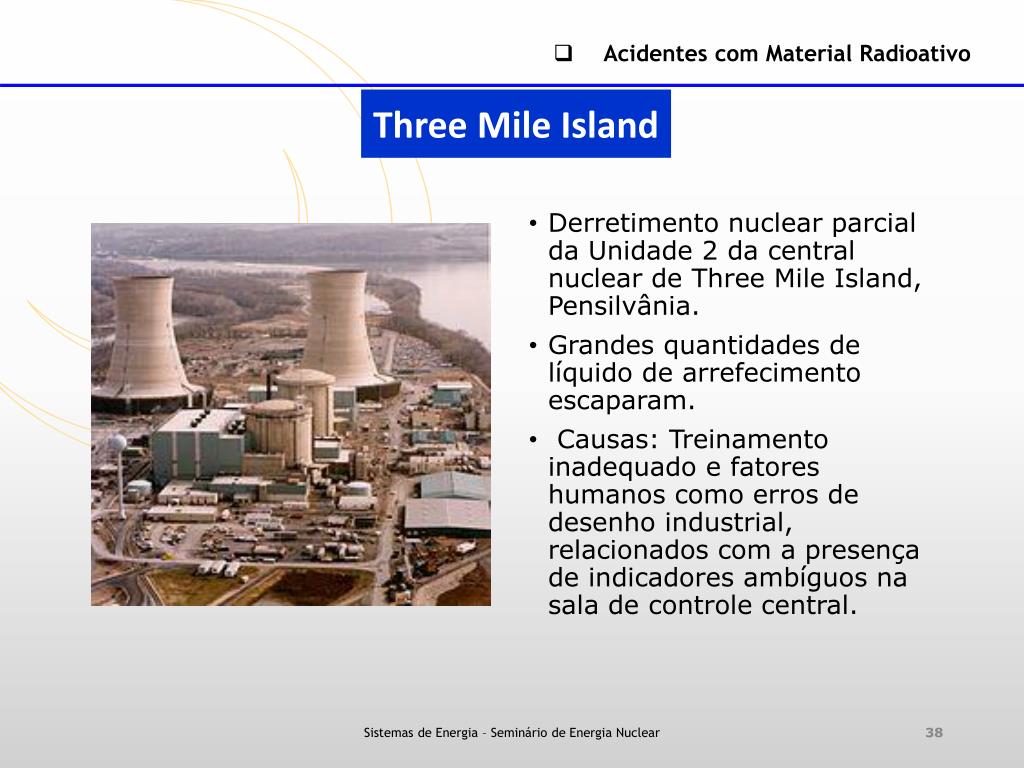 ❑ Acidentes com Material Radioativo

Three Mile Island

• Derretimento nuclear parcial da Unidade 2 da central nuclear de Three Mile Island, Pensilvânia.
• Grandes quantidades de líquido de arrefecimento escaparam.
• Causas: Treinamento inadequado e fatores humanos como erros de desenho industrial, relacionados com a presença de indicadores ambíguos na sala de controle central.

Sistemas de Energia – Seminário de Energia Nuclear

38